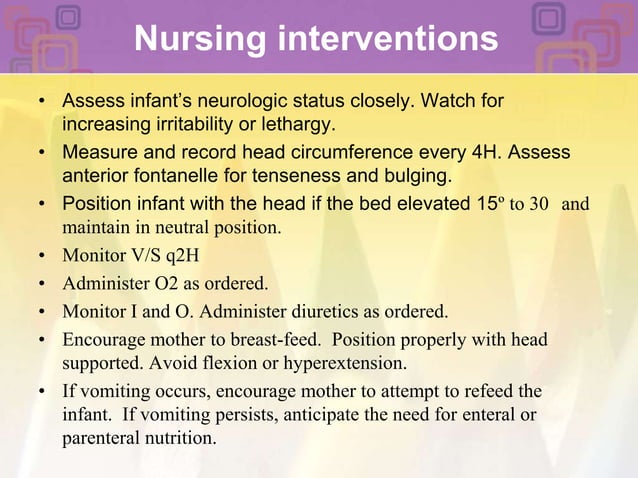 Nursing interventions

• Assess infant's neurologic status closely. Watch for increasing irritability or lethargy.
• Measure and record head circumference every 4H. Assess anterior fontanelle for tenseness and bulging.
• Position infant with the head if the bed elevated 15º to 30 and maintain in neutral position.
• Monitor V/S q2H
• Administer O2 as ordered.
• Monitor I and O. Administer diuretics as ordered.
• Encourage mother to breast-feed. Position properly with head supported. Avoid flexion or hyperextension.
• If vomiting occurs, encourage mother to attempt to refeed the infant. If vomiting persists, anticipate the need for enteral or parenteral nutrition.